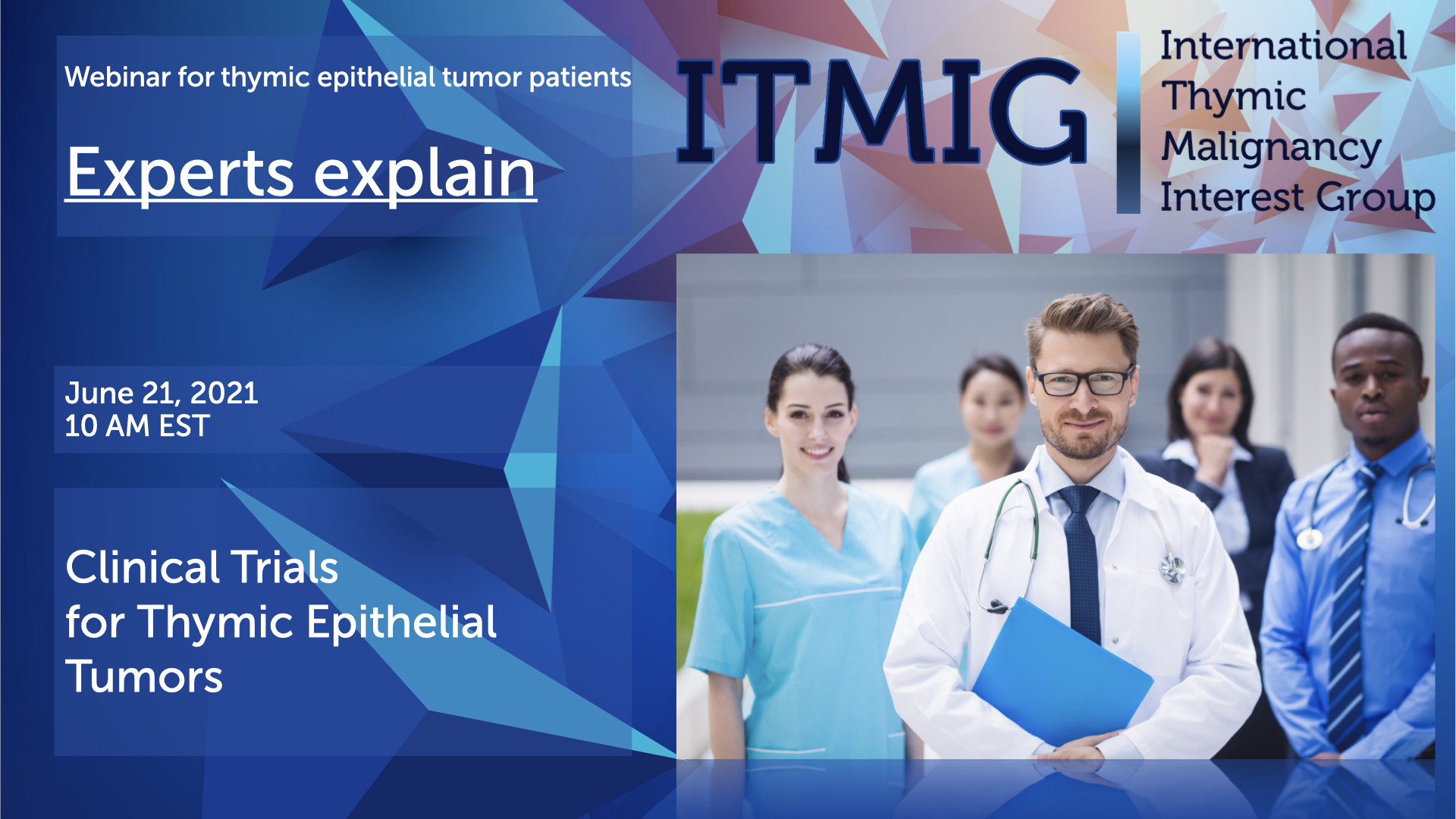 Webinar for thymic epithelial tumor patients

Experts explain

ITMIG

International Thymic Malignancy Interest Group

June 21, 2021
10 AM EST

Clinical Trials for Thymic Epithelial Tumors